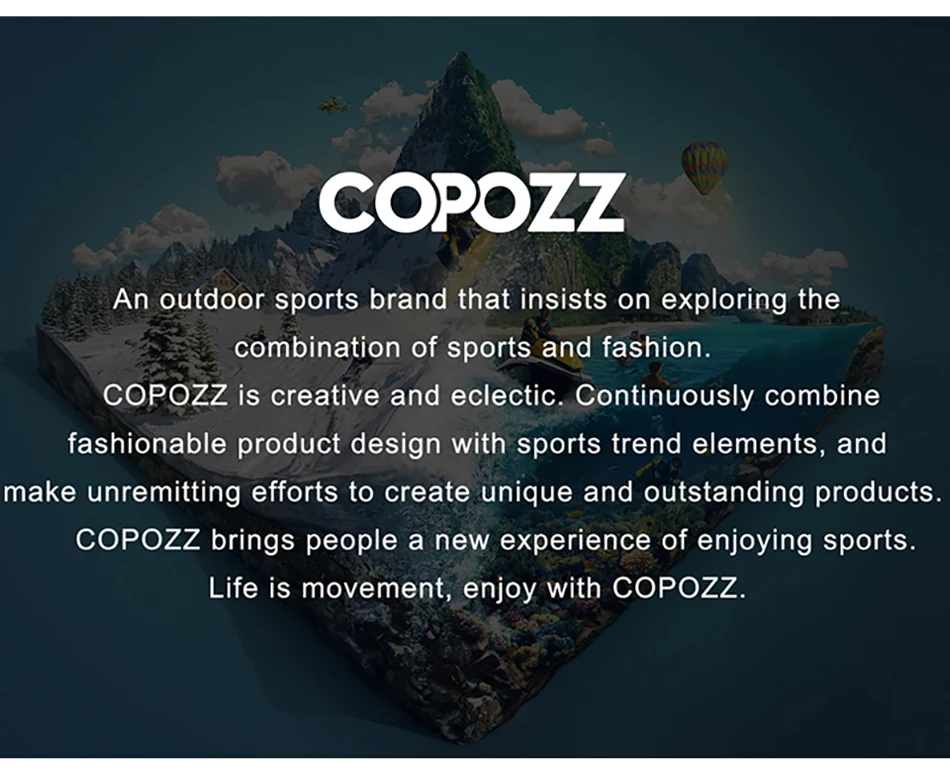 COPOZZ

An outdoor sports brand that insists on exploring the combination of sports and fashion.
COPOZZ is creative and eclectic. Continuously combine fashionable product design with sports trend elements, and make unremitting efforts to create unique and outstanding products.
COPOZZ brings people a new experience of enjoying sports.
Life is movement, enjoy with COPOZZ.